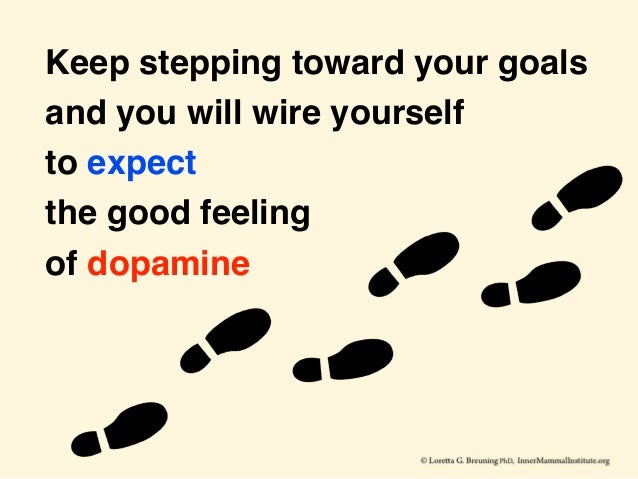 Keep stepping toward your goals and you will wire yourself to expect the good feeling of dopamine

© Loretta G. Breuning PhD, InnerMammalInstitute.org